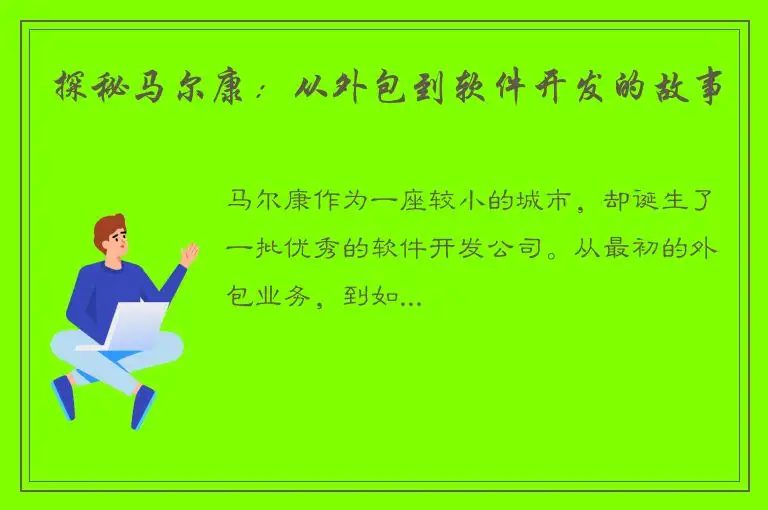 探秘马尔康：从外包到软件开发的故事

马尔康作为一座较小的城市，却诞生了一批优秀的软件开发公司。从最初的外包业务，到如...